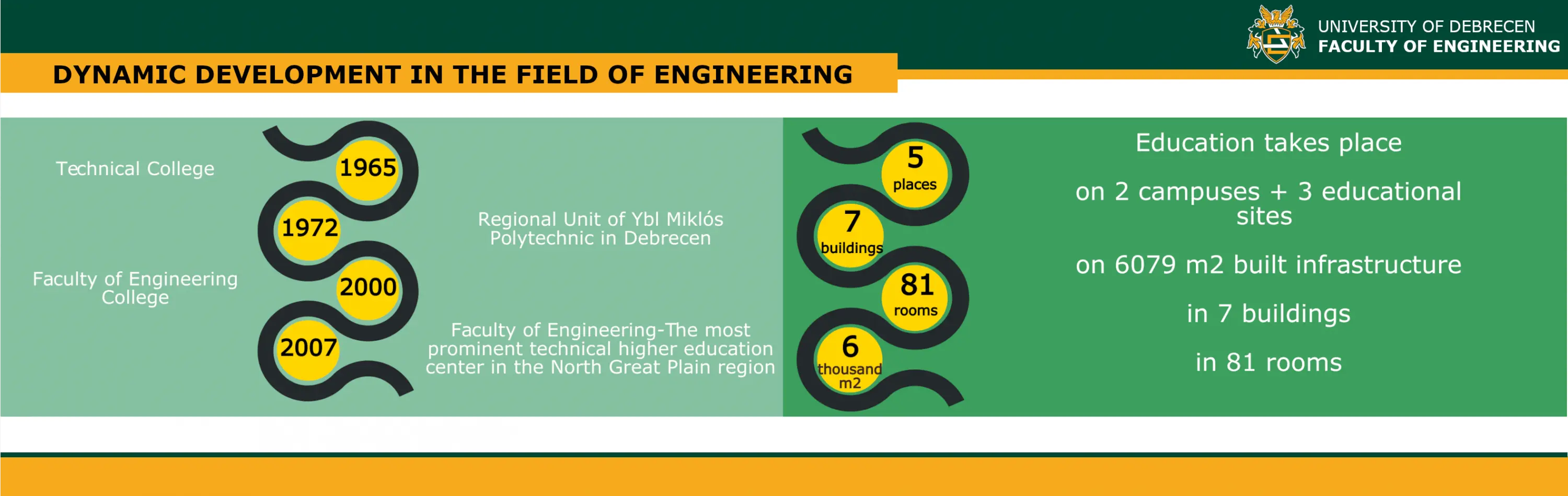 UNIVERSITY OF DEBRECEN
FACULTY OF ENGINEERING

DYNAMIC DEVELOPMENT IN THE FIELD OF ENGINEERING

Technical College

1965

1972

Regional Unit of Ybl Miklós Polytechnic in Debrecen

Faculty of Engineering College

2000

2007

Faculty of Engineering-The most prominent technical higher education center in the North Great Plain region

5 places

7 buildings

81 rooms

6 thousand m2

Education takes place

on 2 campuses + 3 educational sites

on 6079 m2 built infrastructure

in 7 buildings

in 81 rooms